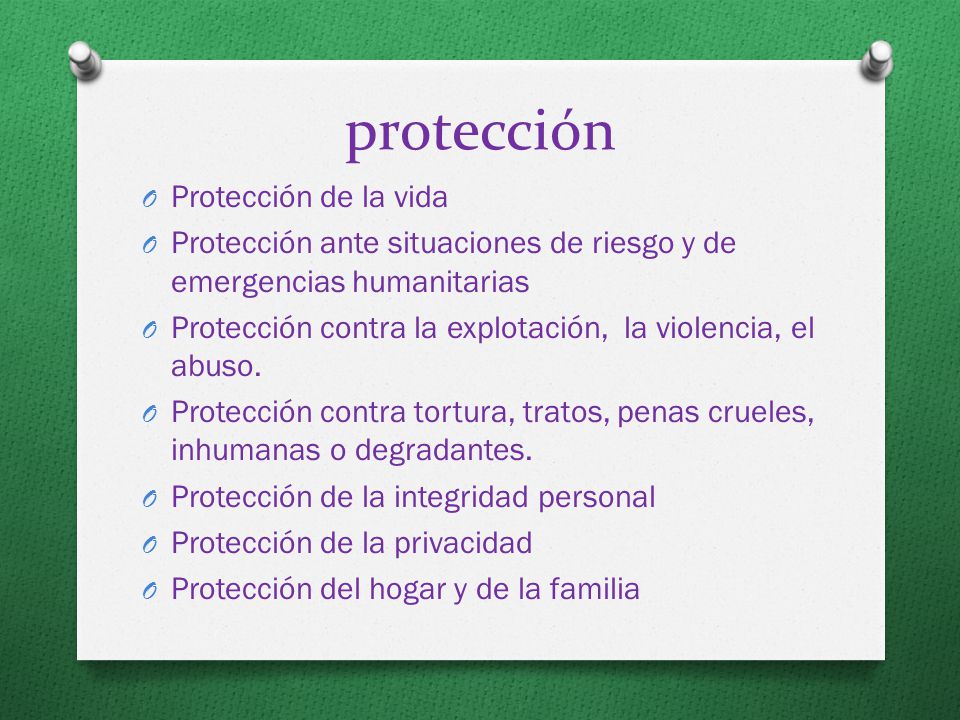 protección

O Protección de la vida
O Protección ante situaciones de riesgo y de emergencias humanitarias
O Protección contra la explotación, la violencia, el abuso.
O Protección contra tortura, tratos, penas crueles, inhumanas o degradantes.
O Protección de la integridad personal
O Protección de la privacidad
O Protección del hogar y de la familia